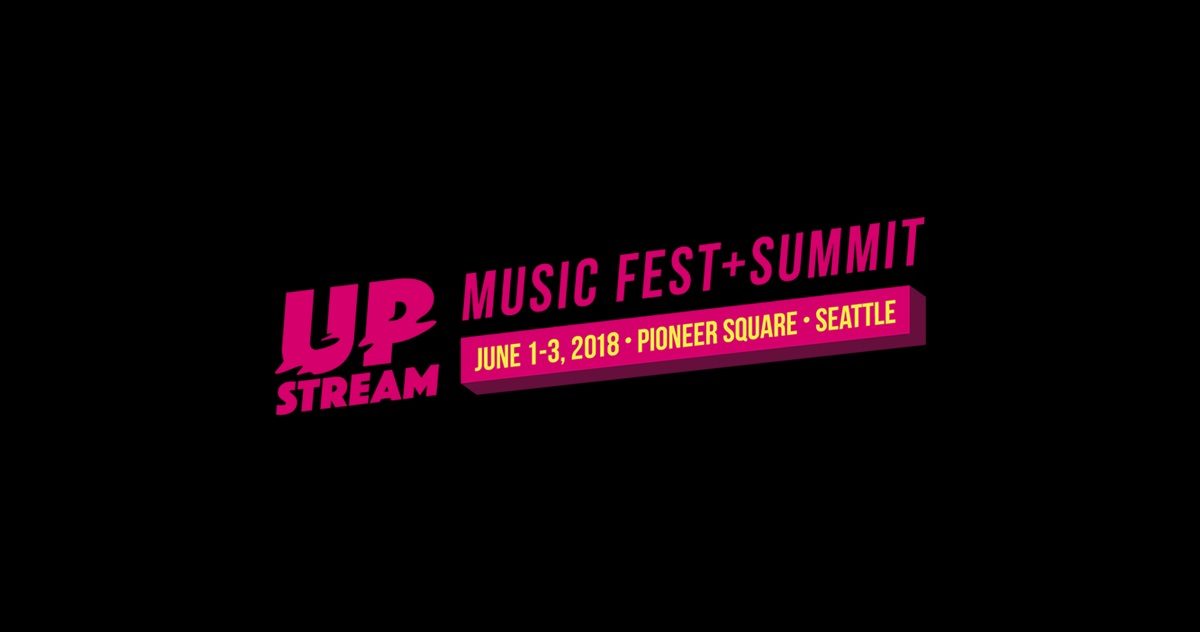 UP STREAM

MUSIC FEST+SUMMIT

JUNE 1-3, 2018 • PIONEER SQUARE • SEATTLE